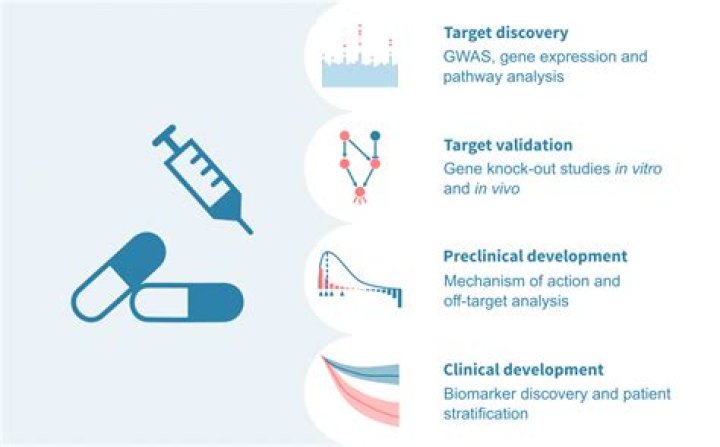 Target discovery
GWAS, gene expression and pathway analysis

Target validation
Gene knock-out studies in vitro and in vivo

Preclinical development
Mechanism of action and off-target analysis

Clinical development
Biomarker discovery and patient stratification